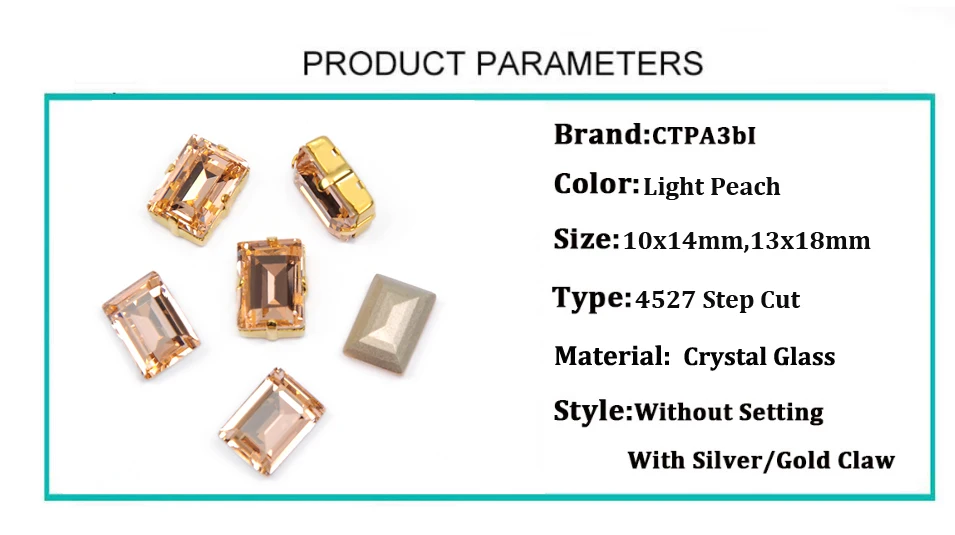 PRODUCT PARAMETERS

Brand:CTPA3bI

Color: Light Peach

Size:10x14mm,13x18mm

Type:4527 Step Cut

Material: Crystal Glass

Style:Without Setting

With Silver/Gold Claw